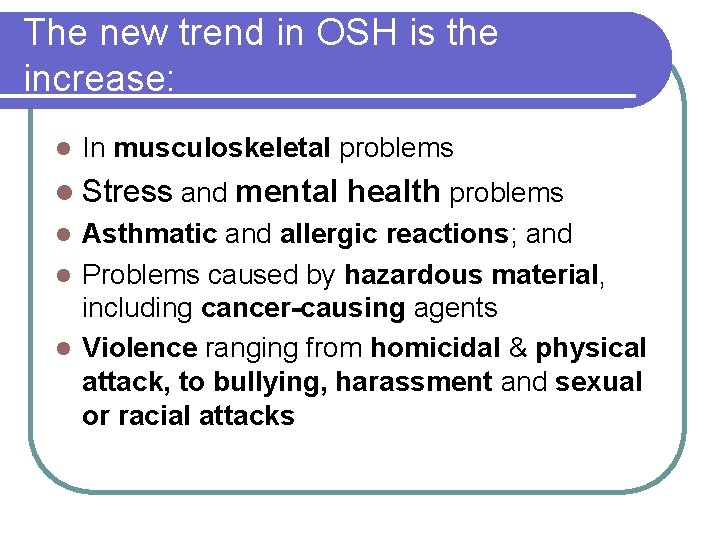 The new trend in OSH is the increase:

- In musculoskeletal problems
- Stress and mental health problems
- Asthmatic and allergic reactions; and
- Problems caused by hazardous material, including cancer-causing agents
- Violence ranging from homicidal & physical attack, to bullying, harassment and sexual or racial attacks